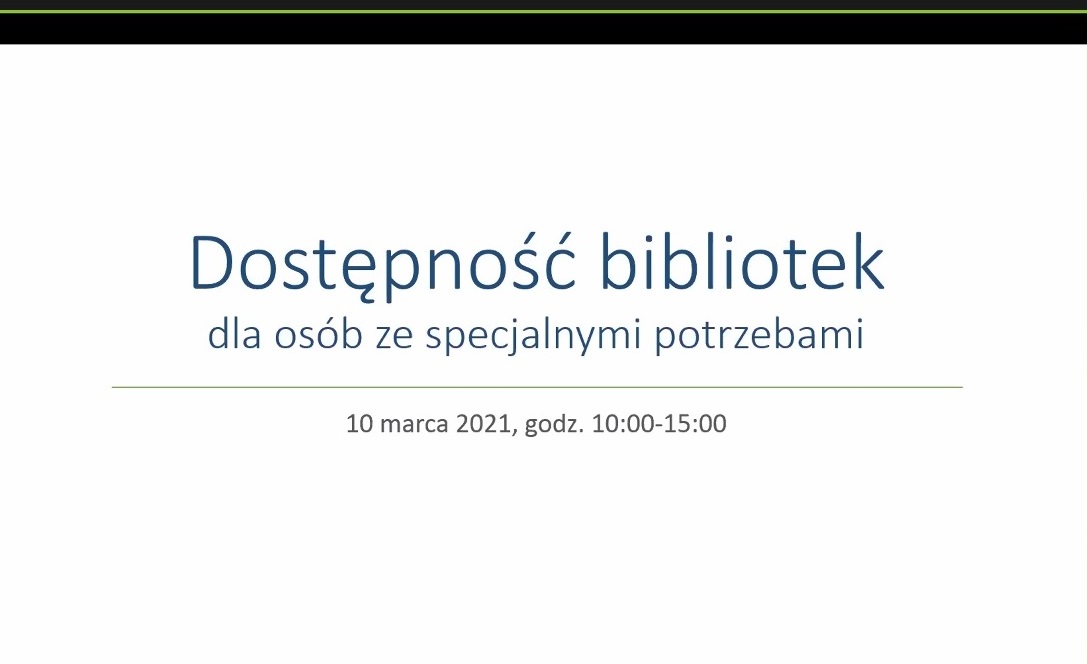 Dostępność bibliotek
dla osób ze specjalnymi potrzebami

10 marca 2021, godz. 10:00-15:00